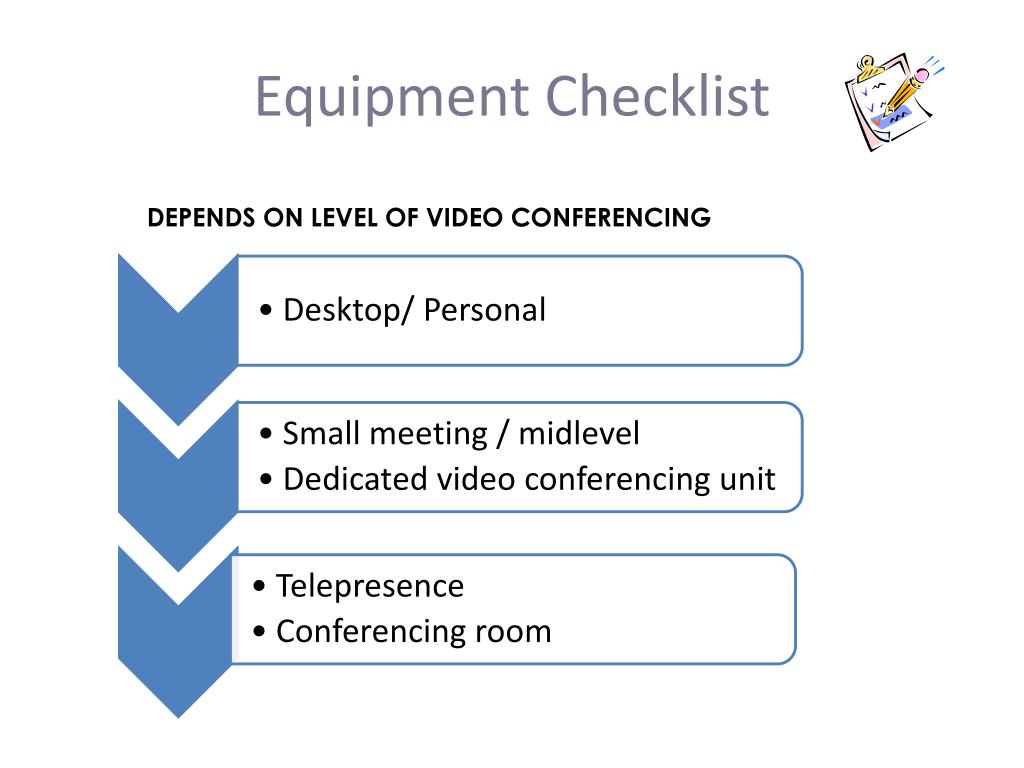 Equipment Checklist

DEPENDS ON LEVEL OF VIDEO CONFERENCING

• Desktop/ Personal

• Small meeting / midlevel
• Dedicated video conferencing unit

• Telepresence
• Conferencing room